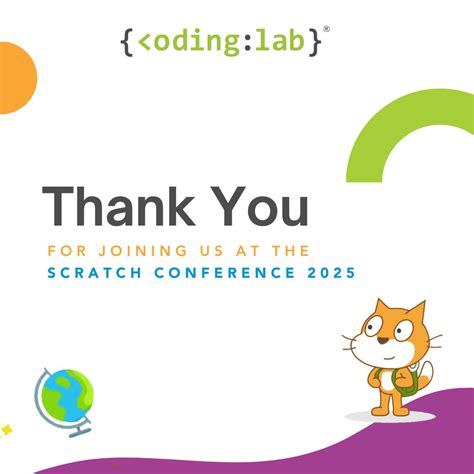 {<oding:lab}®

Thank You

FOR JOINING US AT THE
SCRATCH CONFERENCE 2025